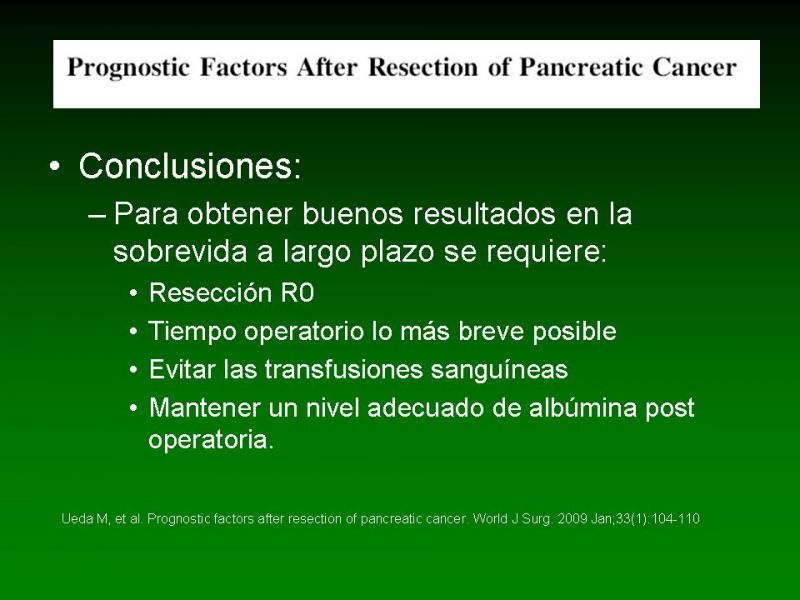 Prognostic Factors After Resection of Pancreatic Cancer

• Conclusiones:

– Para obtener buenos resultados en la sobrevida a largo plazo se requiere:

• Resección R0

• Tiempo operatorio lo más breve posible

• Evitar las transfusiones sanguíneas

• Mantener un nivel adecuado de albúmina post operatoria.

Ueda M, et al. Prognostic factors after resection of pancreatic cancer. World J Surg. 2009 Jan;33(1):104-110